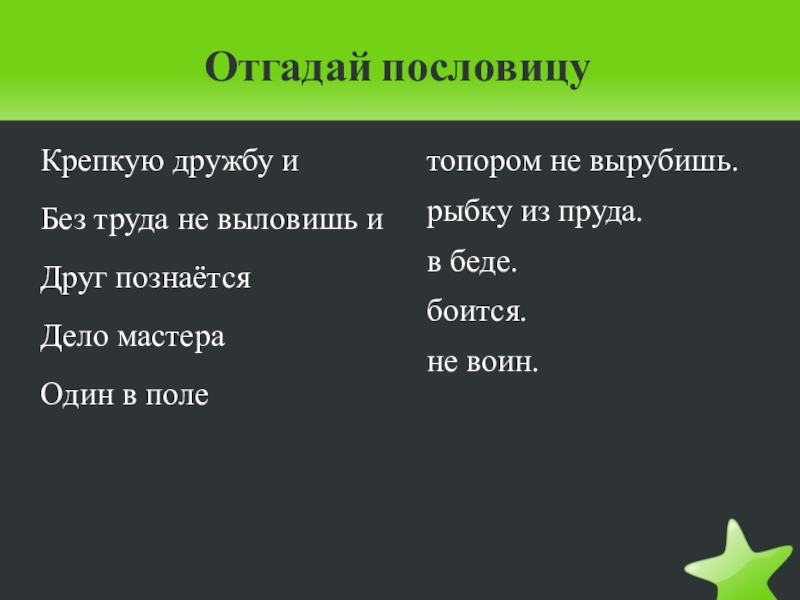 Отгадай пословицу

Крепкую дружбу и

Без труда не выловишь и

Друг познаётся

Дело мастера

Один в поле

топором не вырубишь.

рыбку из пруда.

в беде.

боится.

не воин.